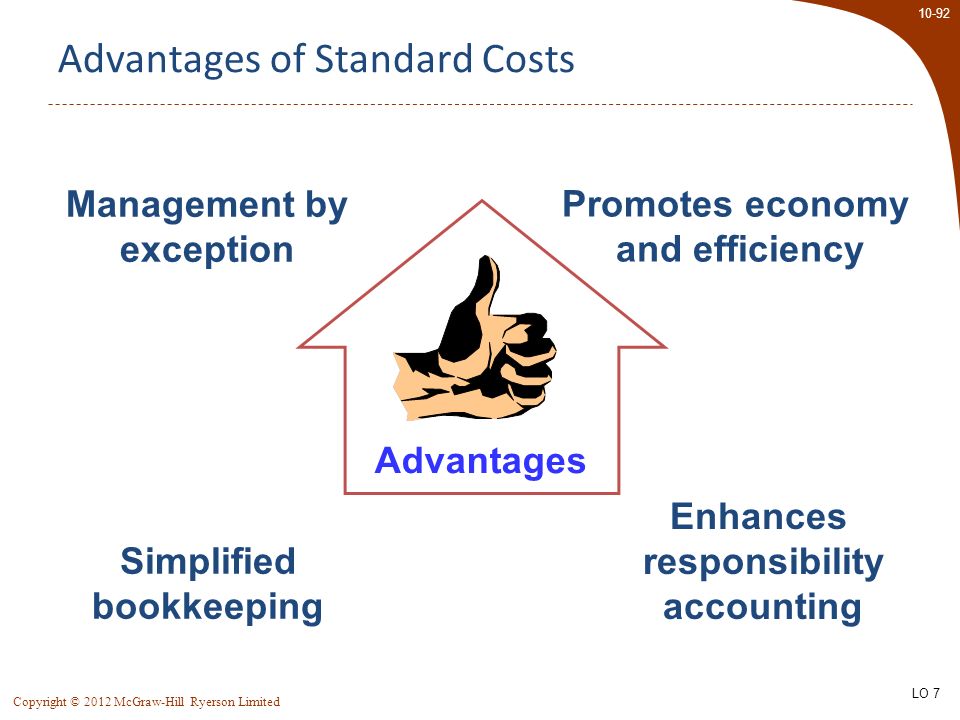 10-92

Advantages of Standard Costs

Management by exception

Promotes economy and efficiency

Advantages

Simplified bookkeeping

Enhances responsibility accounting

Copyright © 2012 McGraw-Hill Ryerson Limited

LO 7